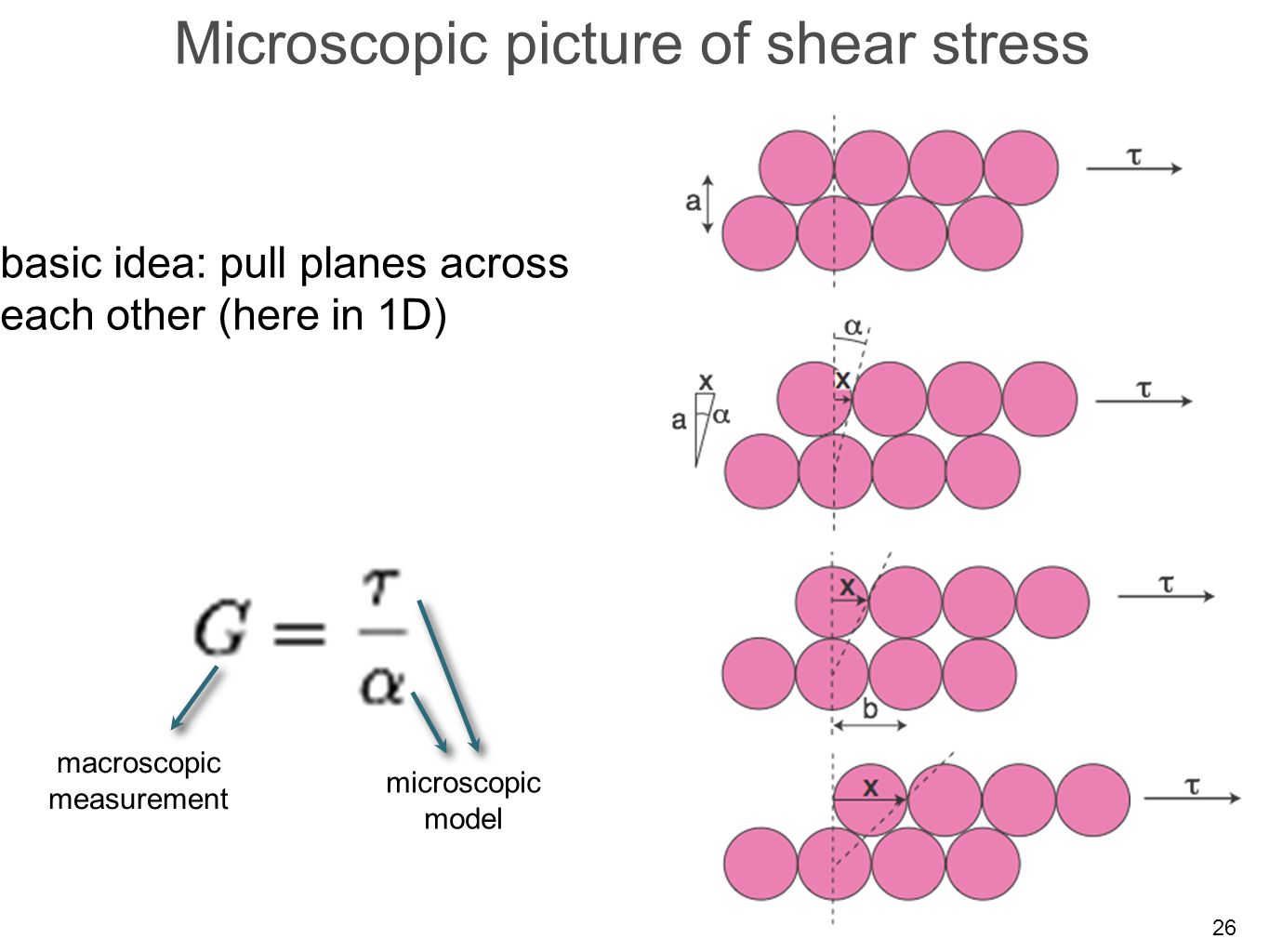 Microscopic picture of shear stress

basic idea: pull planes across each other (here in 1D)

$G = \frac{\tau}{\alpha}$

macroscopic measurement

microscopic model

a

$\tau$

$\alpha$

x

x

a

$\alpha$

$\tau$

x

$\tau$

b

x

$\tau$

26